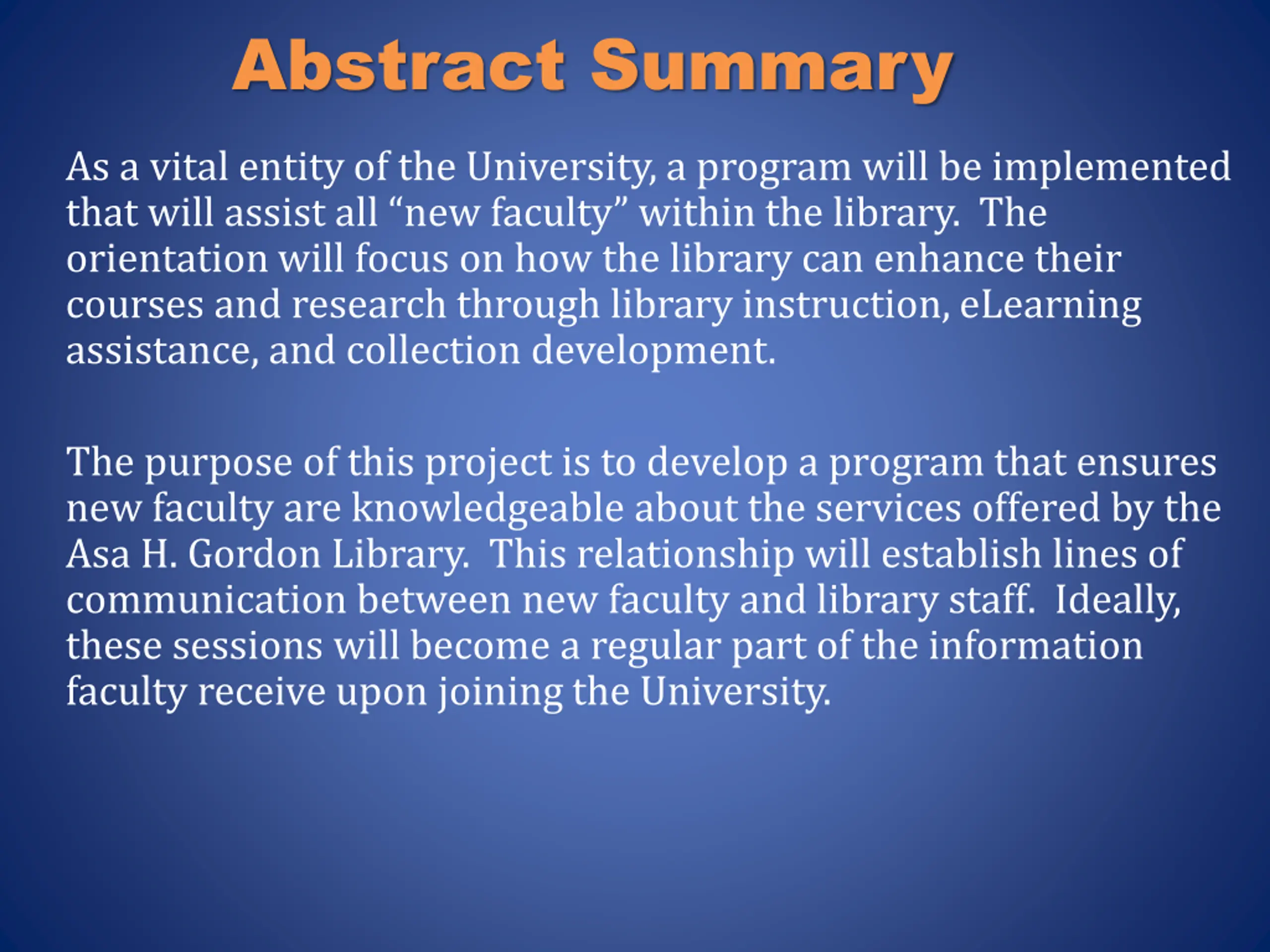 Abstract Summary

As a vital entity of the University, a program will be implemented that will assist all “new faculty” within the library.  The orientation will focus on how the library can enhance their courses and research through library instruction, eLearning assistance, and collection development.

The purpose of this project is to develop a program that ensures new faculty are knowledgeable about the services offered by the Asa H. Gordon Library.  This relationship will establish lines of communication between new faculty and library staff.  Ideally, these sessions will become a regular part of the information faculty receive upon joining the University.